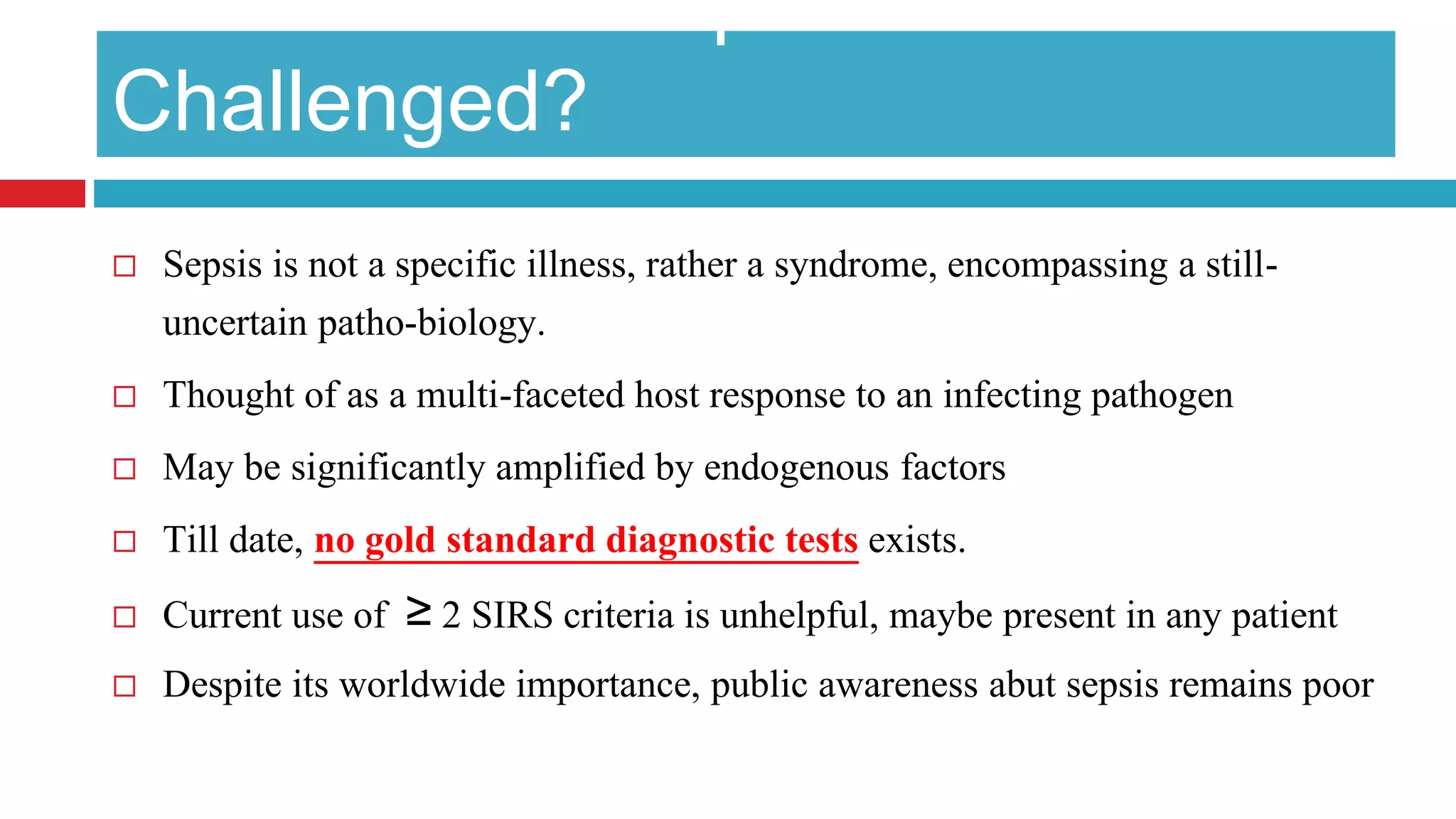 Challenged?

□ Sepsis is not a specific illness, rather a syndrome, encompassing a still-uncertain patho-biology.

□ Thought of as a multi-faceted host response to an infecting pathogen

□ May be significantly amplified by endogenous factors

□ Till date, no gold standard diagnostic tests exists.

□ Current use of $\geq$ 2 SIRS criteria is unhelpful, maybe present in any patient

□ Despite its worldwide importance, public awareness abut sepsis remains poor